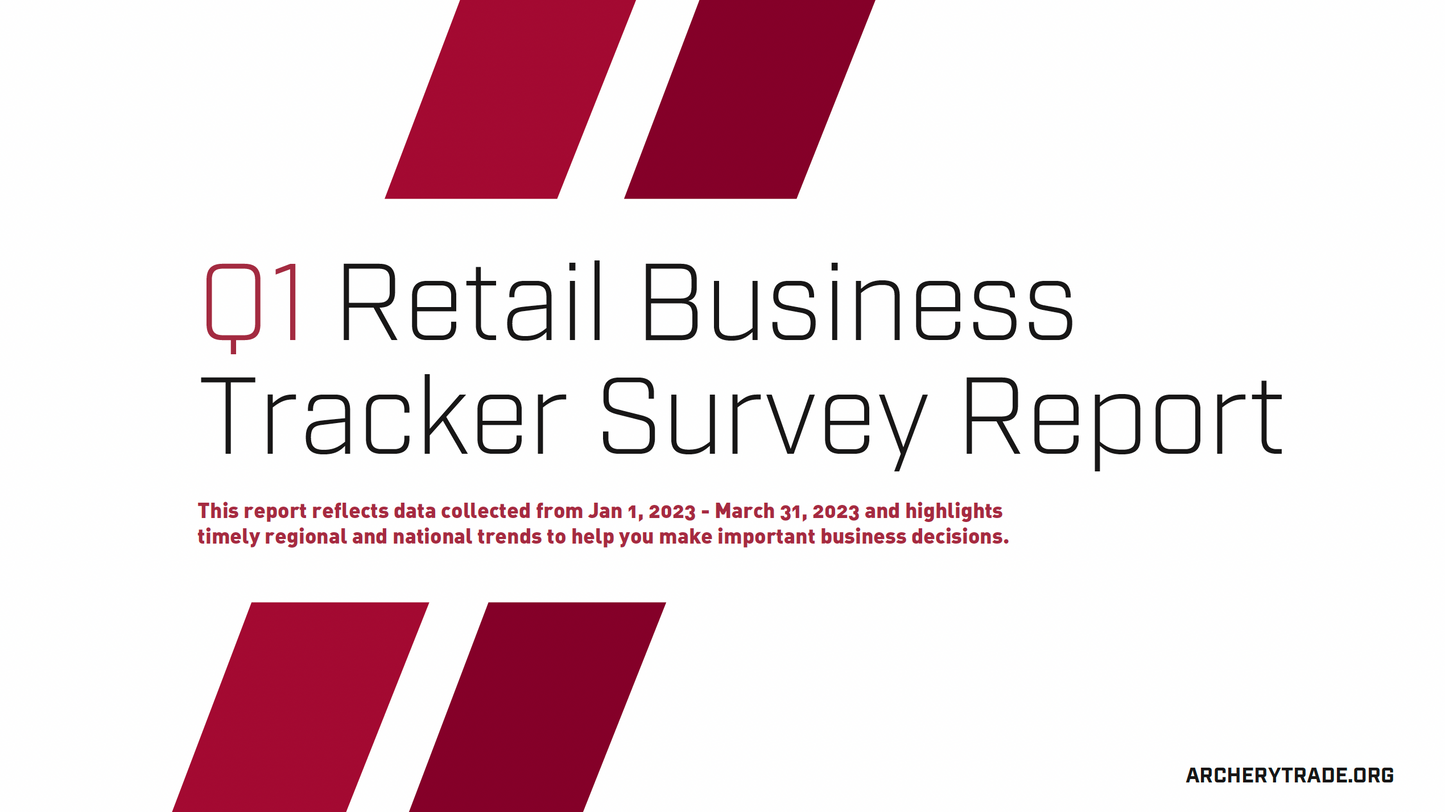 Q1 Retail Business Tracker Survey Report

This report reflects data collected from Jan 1, 2023 - March 31, 2023 and highlights timely regional and national trends to help you make important business decisions.

ARCHERYTRADE.ORG